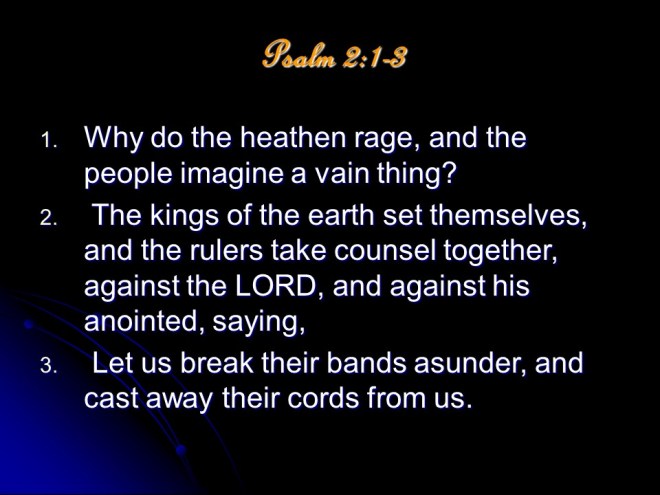 Psalm 2:1-3

1. Why do the heathen rage, and the people imagine a vain thing?
2. The kings of the earth set themselves, and the rulers take counsel together, against the LORD, and against his anointed, saying,
3. Let us break their bands asunder, and cast away their cords from us.